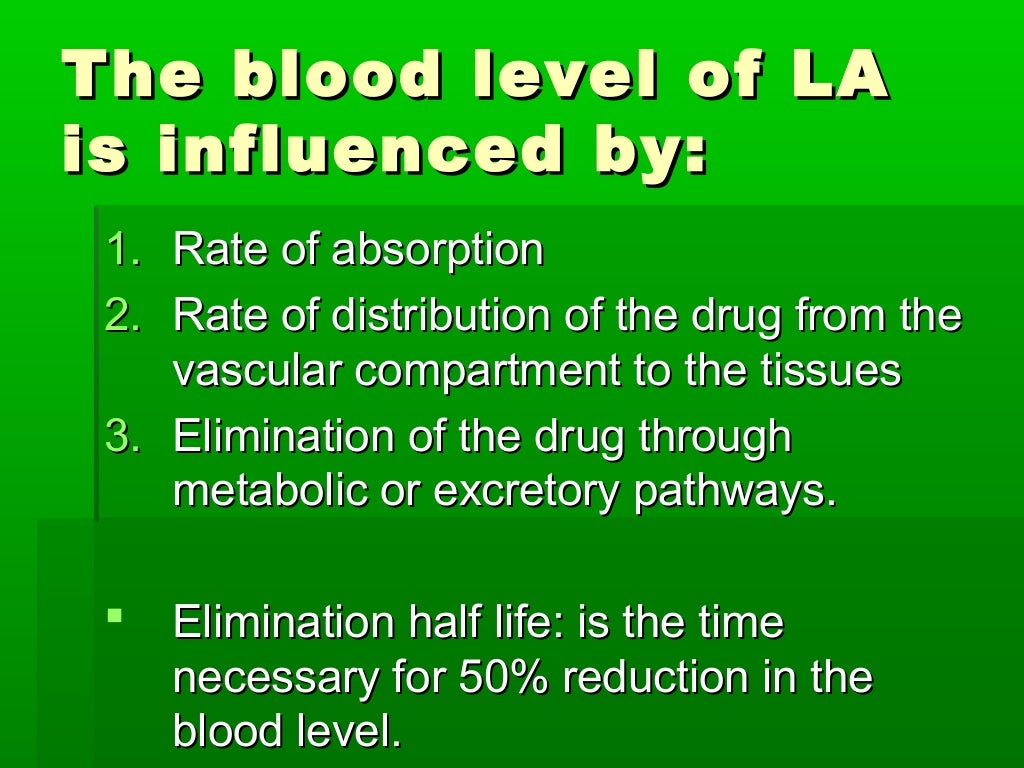 The blood level of LA is influenced by:

1. Rate of absorption
2. Rate of distribution of the drug from the vascular compartment to the tissues
3. Elimination of the drug through metabolic or excretory pathways.

▪ Elimination half life: is the time necessary for 50% reduction in the blood level.